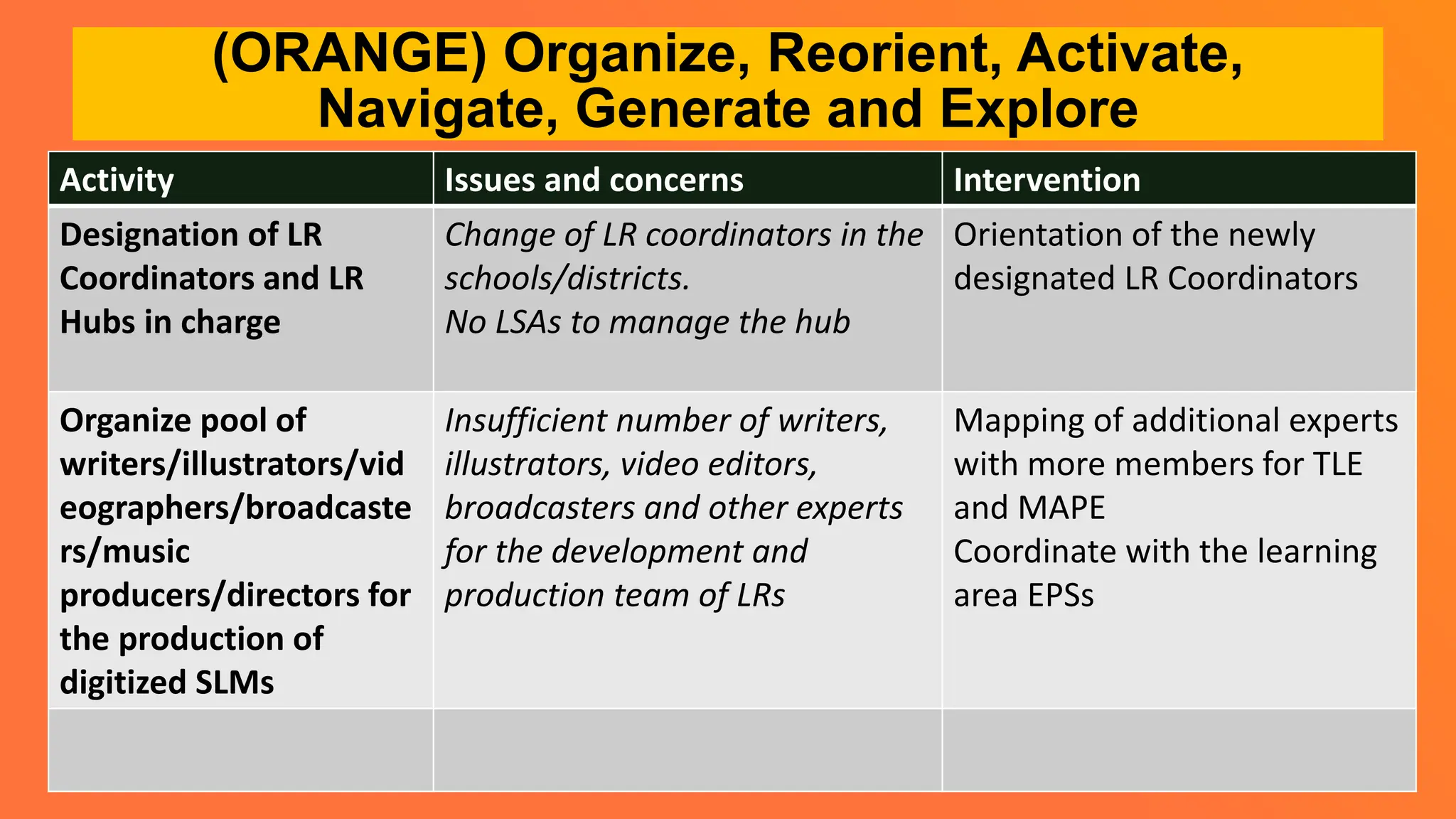 (ORANGE) Organize, Reorient, Activate, Navigate, Generate and Explore

| Activity | Issues and concerns | Intervention |
|---|---|---|
| Designation of LR Coordinators and LR Hubs in charge | Change of LR coordinators in the schools/districts. No LSAs to manage the hub | Orientation of the newly designated LR Coordinators |
| Organize pool of writers/illustrators/videographers/broadcasters/music producers/directors for the production of digitized SLMs | Insufficient number of writers, illustrators, video editors, broadcasters and other experts for the development and production team of LRs | Mapping of additional experts with more members for TLE and MAPE Coordinate with the learning area EPSs |
| | | |